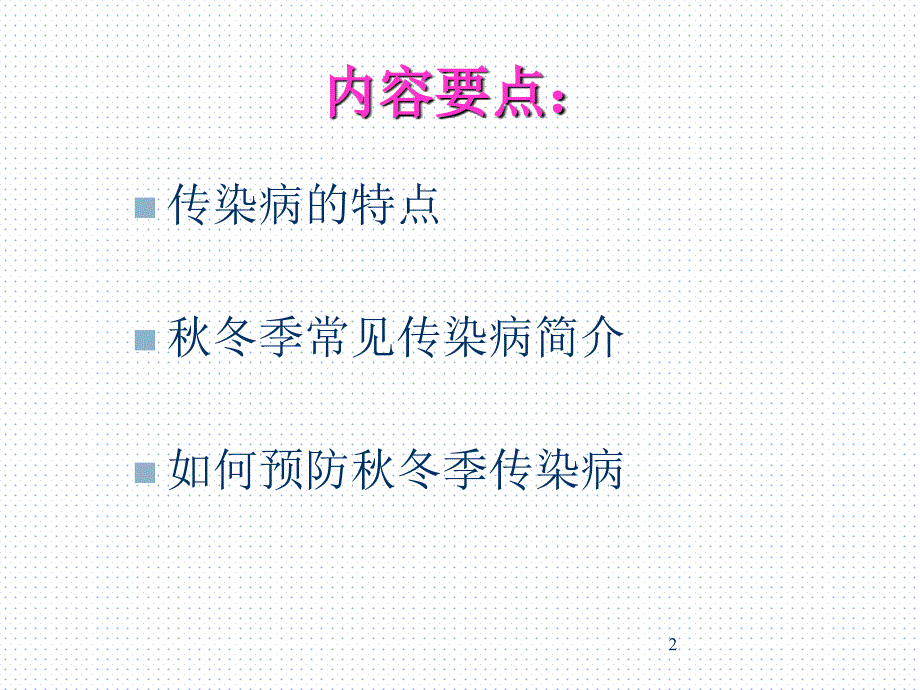 内容要点：

传染病的特点

秋冬季常见传染病简介

如何预防秋冬季传染病

2